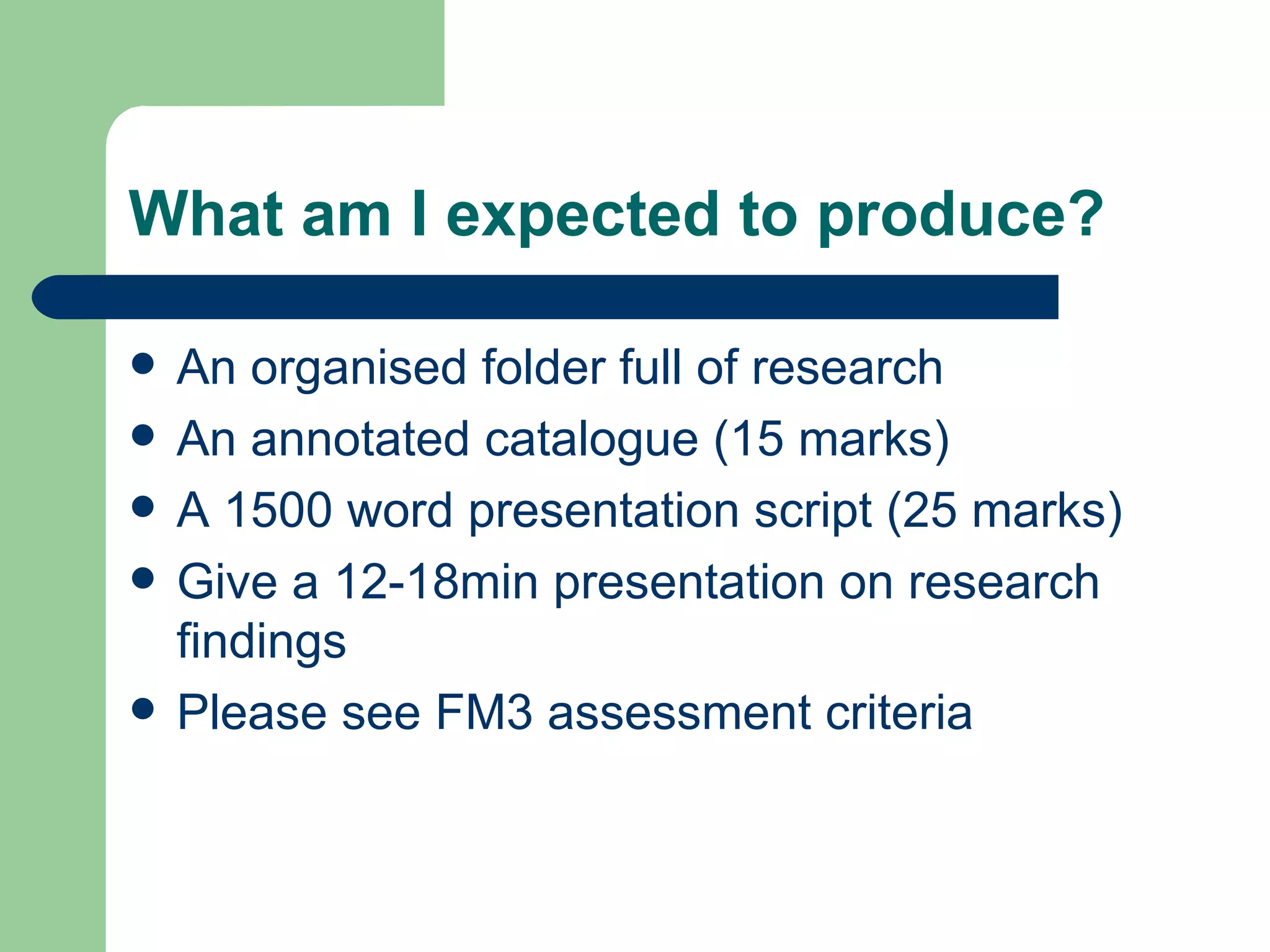 What am I expected to produce?

- An organised folder full of research
- An annotated catalogue (15 marks)
- A 1500 word presentation script (25 marks)
- Give a 12-18min presentation on research findings
- Please see FM3 assessment criteria